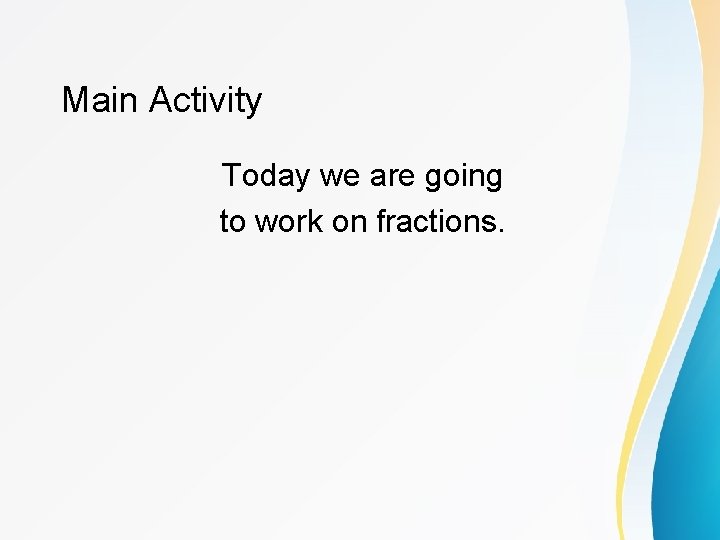 Main Activity

Today we are going to work on fractions.